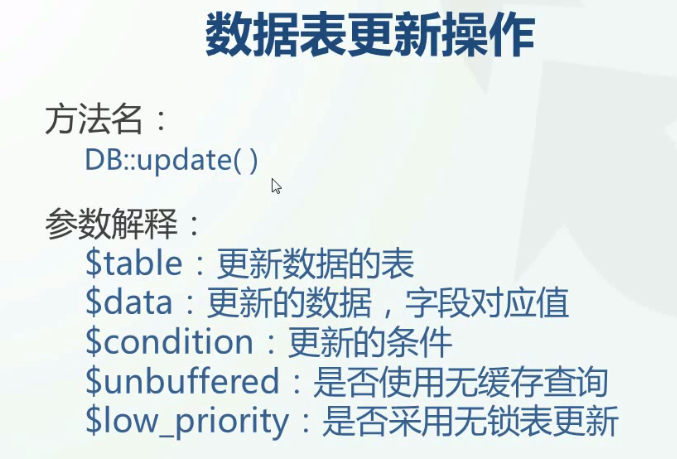 数据表更新操作

方法名：
DB::update( )

参数解释：
\$table：更新数据的表
\$data：更新的数据，字段对应值
\$condition：更新的条件
\$unbuffered：是否使用无缓存查询
\$low_priority：是否采用无锁表更新